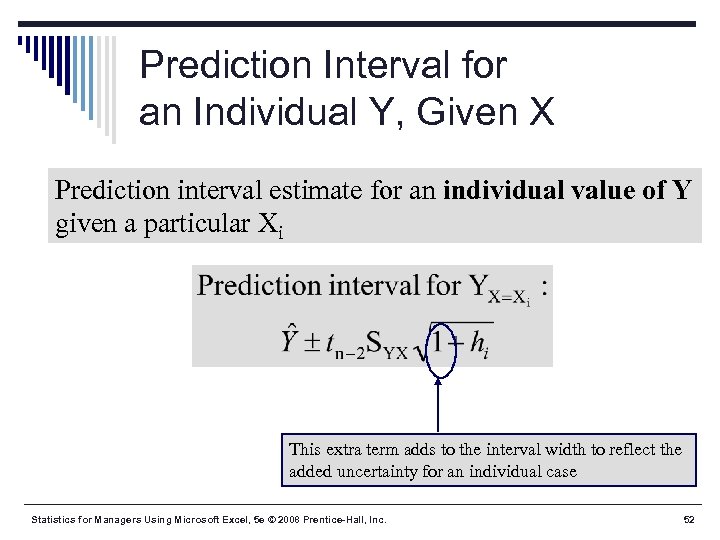 Prediction Interval for an Individual Y, Given X

Prediction interval estimate for an **individual value of Y** given a particular $X_i$

Prediction interval for $Y_{X=X_i}$ :

$\hat{Y} \pm t_{n-2} S_{YX} \sqrt{1 + h_i}$

This extra term adds to the interval width to reflect the added uncertainty for an individual case

Statistics for Managers Using Microsoft Excel, 5e © 2008 Prentice-Hall, Inc.

52